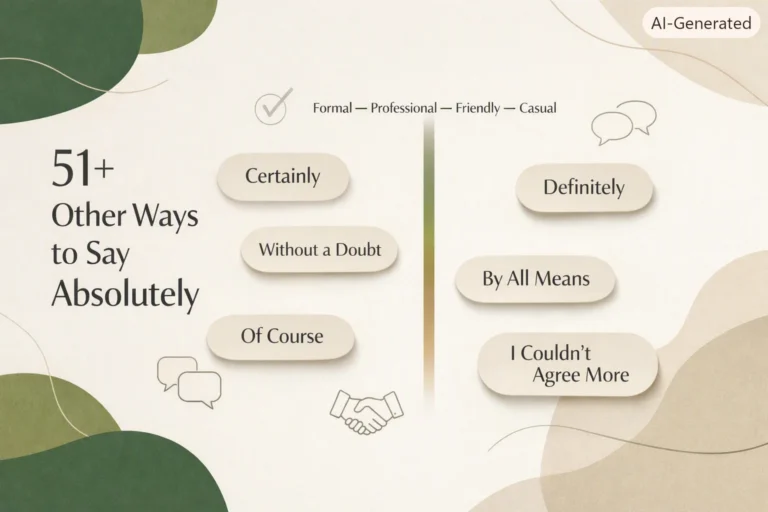 AI-Generated

Formal — Professional — Friendly — Casual

51+ Other Ways to Say Absolutely

Certainly

Without a Doubt

Of Course

Definitely

By All Means

I Couldn't Agree More